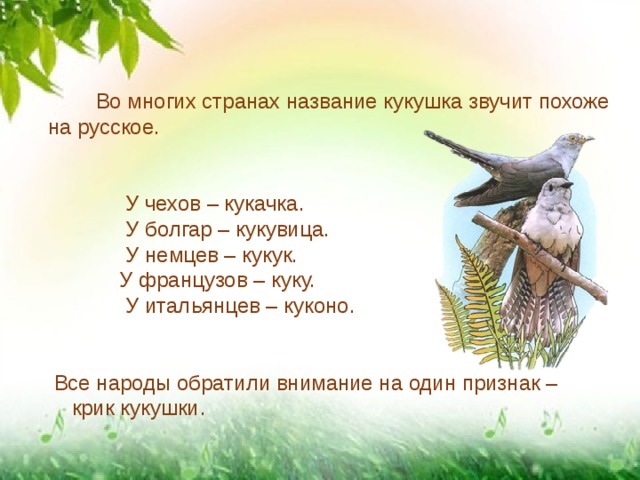 Во многих странах название кукушка звучит похоже на русское.

У чехов – кукачка.
У болгар – кукувица.
У немцев – кукук.
У французов – куку.
У итальянцев – куконо.

Все народы обратили внимание на один признак – крик кукушки.